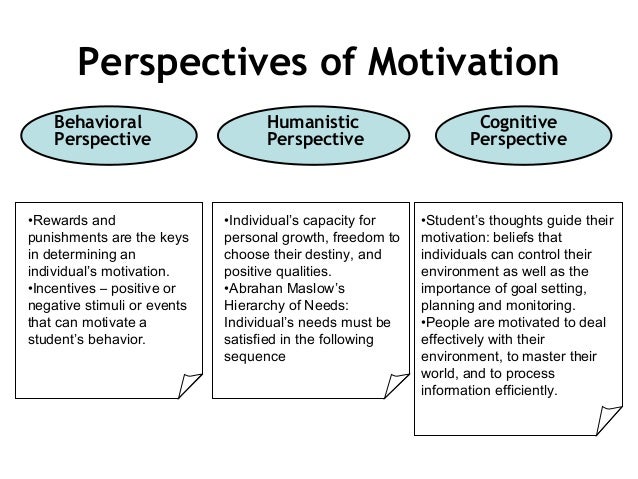 Perspectives of Motivation

Behavioral Perspective

Humanistic Perspective

Cognitive Perspective

•Rewards and punishments are the keys in determining an individual's motivation.
•Incentives – positive or negative stimuli or events that can motivate a student's behavior.

•Individual's capacity for personal growth, freedom to choose their destiny, and positive qualities.
•Abrahan Maslow's Hierarchy of Needs: Individual's needs must be satisfied in the following sequence

•Student's thoughts guide their motivation: beliefs that individuals can control their environment as well as the importance of goal setting, planning and monitoring.
•People are motivated to deal effectively with their environment, to master their world, and to process information efficiently.